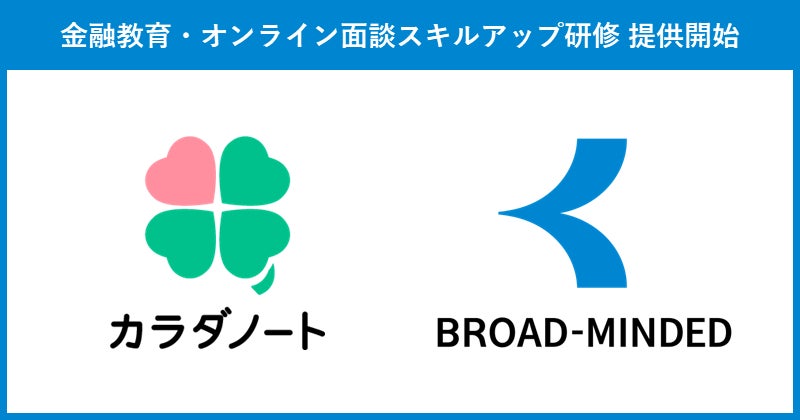 金融教育・オンライン面談スキルアップ研修 提供開始

カラダノート

BROAD-MINDED